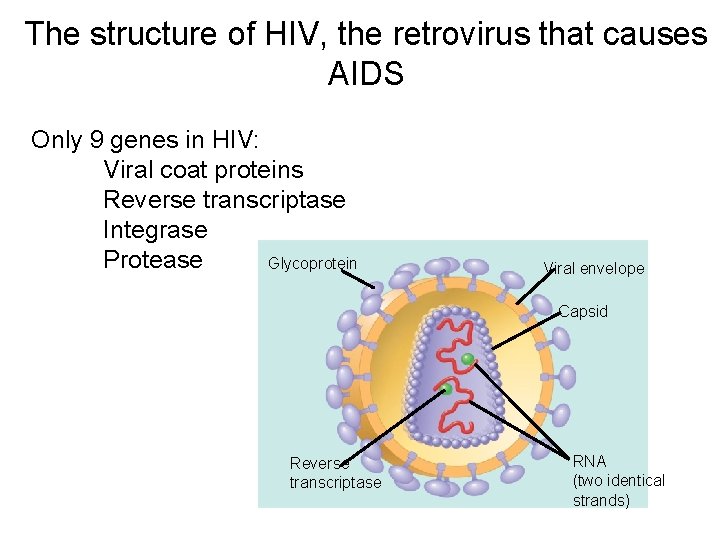 The structure of HIV, the retrovirus that causes AIDS

Only 9 genes in HIV:
Viral coat proteins
Reverse transcriptase
Integrase
Protease

Glycoprotein
Viral envelope
Capsid
Reverse transcriptase
RNA (two identical strands)